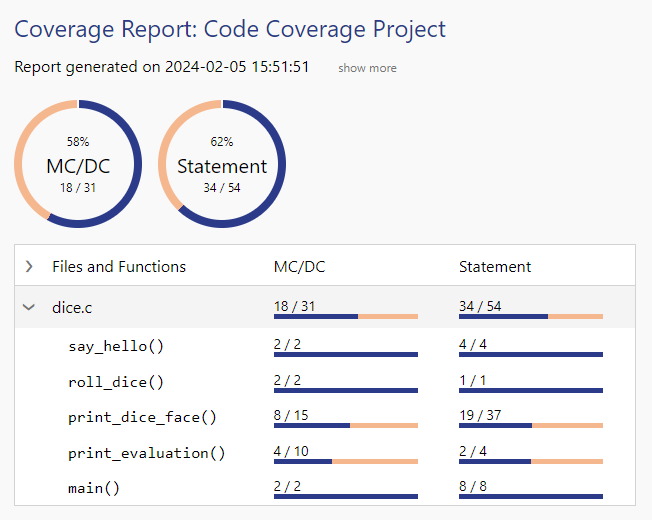 Coverage Report: Code Coverage Project

Report generated on 2024-02-05 15:51:51 show more

58%
MC/DC
18 / 31

62%
Statement
34 / 54

| Files and Functions | MC/DC | Statement |
|---|---|---|
| dice.c | 18 / 31 | 34 / 54 |
| say_hello() | 2 / 2 | 4 / 4 |
| roll_dice() | 2 / 2 | 1 / 1 |
| print_dice_face() | 8 / 15 | 19 / 37 |
| print_evaluation() | 4 / 10 | 2 / 4 |
| main() | 2 / 2 | 8 / 8 |